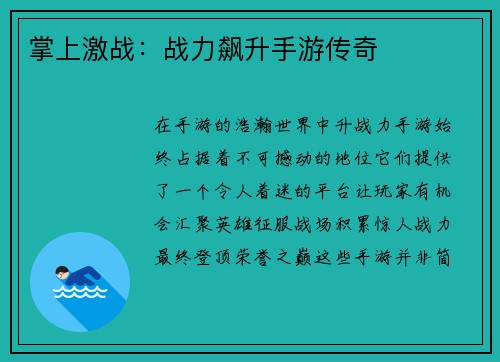 掌上激战：战力飙升手游传奇

在手游的浩瀚世界中升战力手游始终占据着不可撼动的地位它们提供了一个令人着迷的平台让玩家有机会汇聚英雄征服战场积累惊人战力最终登顶荣誉之巅这些手游并非简